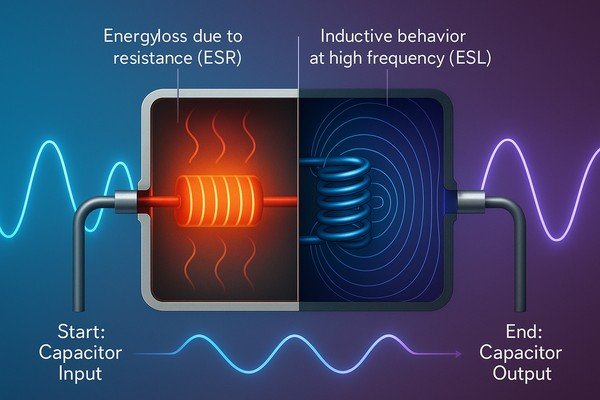 Energyloss due to resistance (ESR)

Inductive behavior at high frequency (ESL)

Start: Capacitor Input

End: Capacitor Output